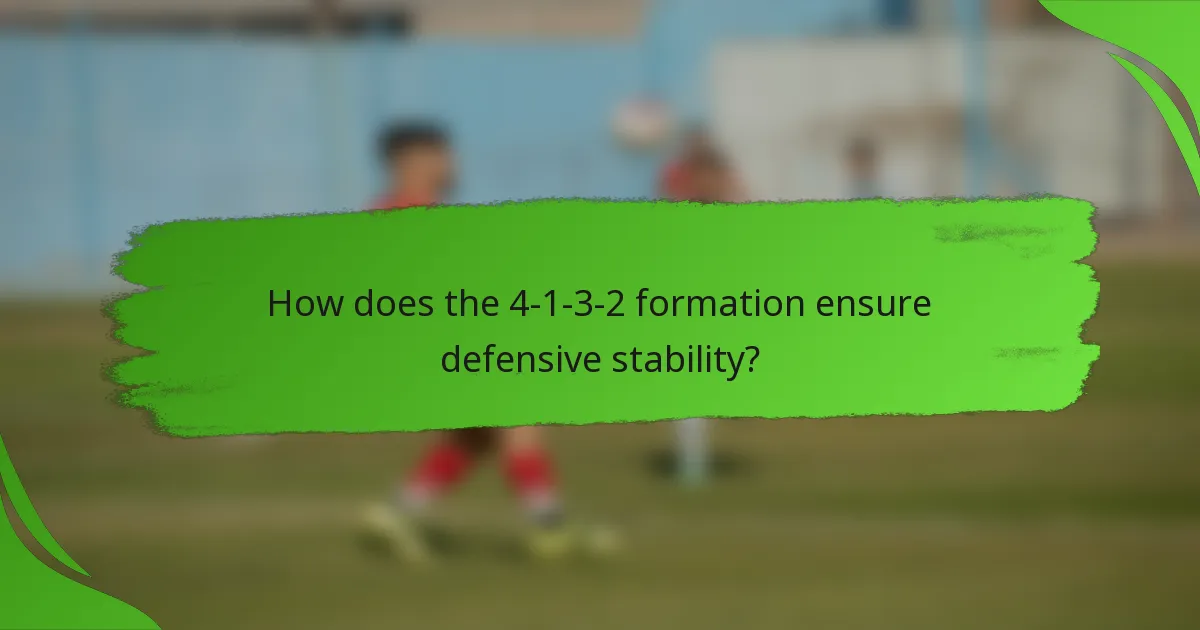 How does the 4-1-3-2 formation ensure defensive stability?